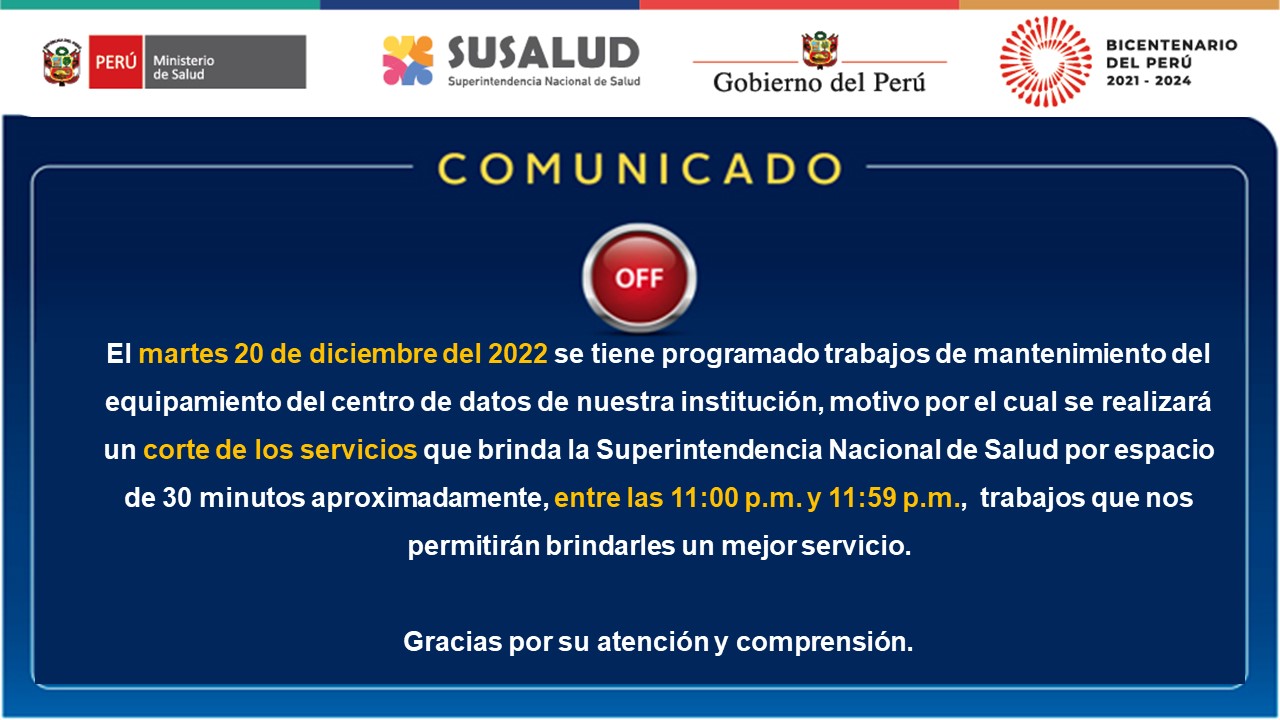 PERÚ Ministerio de Salud

SUSALUD
Superintendencia Nacional de Salud

Gobierno del Perú

BICENTENARIO DEL PERÚ 2021 - 2024

COMUNICADO

OFF

El martes 20 de diciembre del 2022 se tiene programado trabajos de mantenimiento del equipamiento del centro de datos de nuestra institución, motivo por el cual se realizará un corte de los servicios que brinda la Superintendencia Nacional de Salud por espacio de 30 minutos aproximadamente, entre las 11:00 p.m. y 11:59 p.m., trabajos que nos permitirán brindarles un mejor servicio.

Gracias por su atención y comprensión.